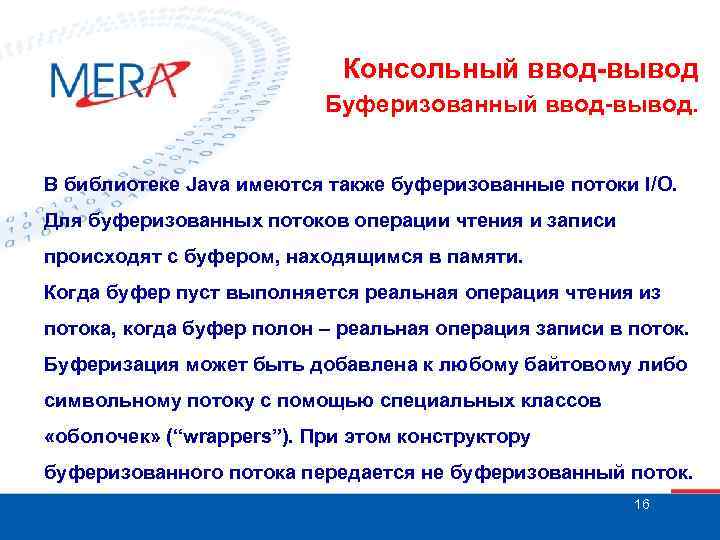 MERA

Консольный ввод-вывод
Буферизованный ввод-вывод.

В библиотеке Java имеются также буферизованные потоки I/O. Для буферизованных потоков операции чтения и записи происходят с буфером, находящимся в памяти.
Когда буфер пуст выполняется реальная операция чтения из потока, когда буфер полон – реальная операция записи в поток.
Буферизация может быть добавлена к любому байтовому либо символьному потоку с помощью специальных классов «оболочек» (“wrappers”). При этом конструктору буферизованного потока передается не буферизованный поток.

16